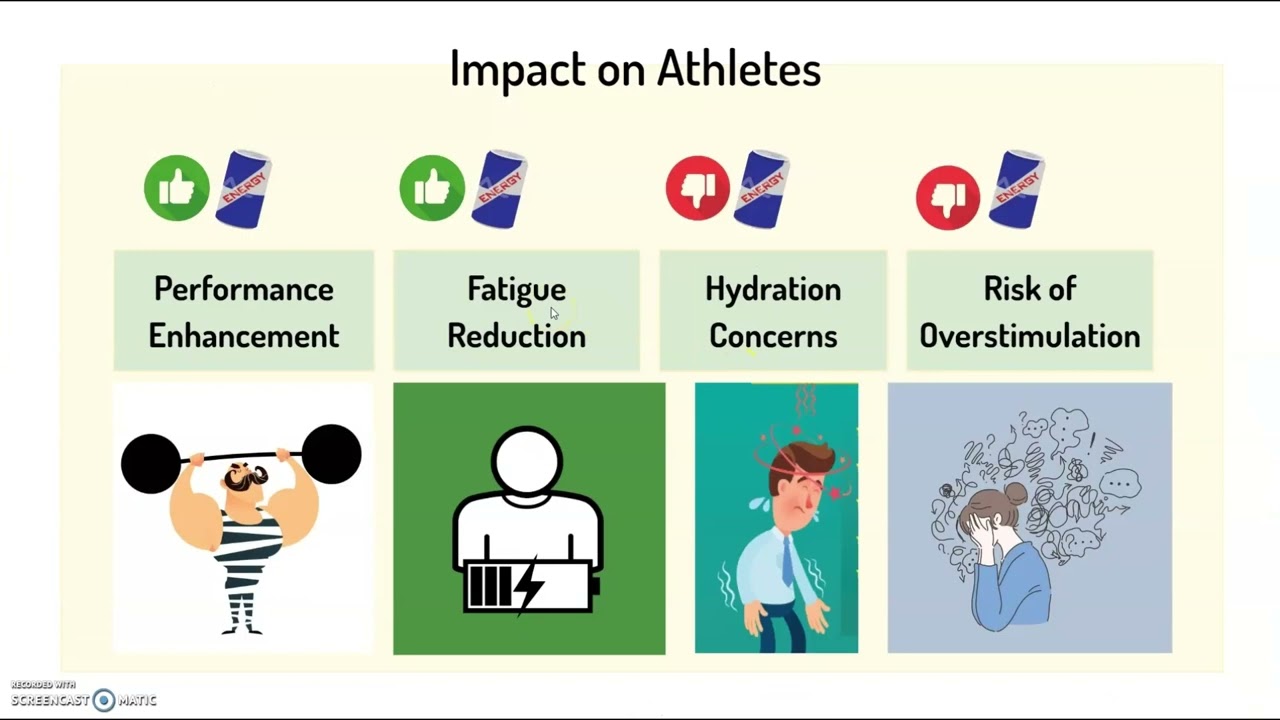 Impact on Athletes

ENERGY

ENERGY

ENERGY

ENERGY

Performance Enhancement

Fatigue Reduction

Hydration Concerns

Risk of Overstimulation

RECORDED WITH
SCREENCAST MATIC